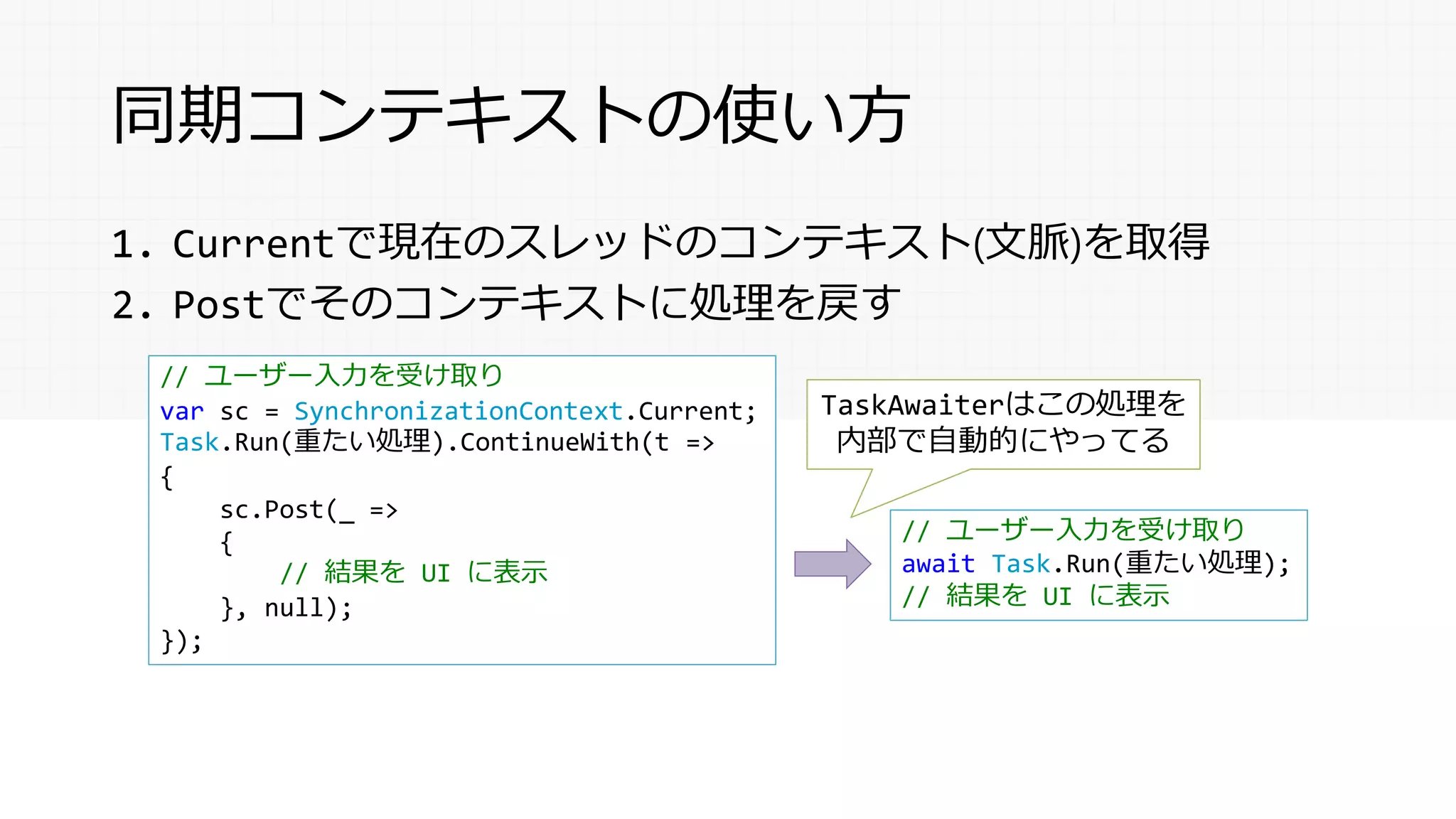 同期コンテキストの使い方

1. Currentで現在のスレッドのコンテキスト(文脈)を取得
2. Postでそのコンテキストに処理を戻す

// ユーザー入力を受け取り
var sc = SynchronizationContext.Current;
Task.Run(重たい処理).ContinueWith(t =>
{
    sc.Post(_ =>
    {
        // 結果を UI に表示
    }, null);
});

TaskAwaiterはこの処理を内部で自動的にやってる

// ユーザー入力を受け取り
await Task.Run(重たい処理);
// 結果を UI に表示